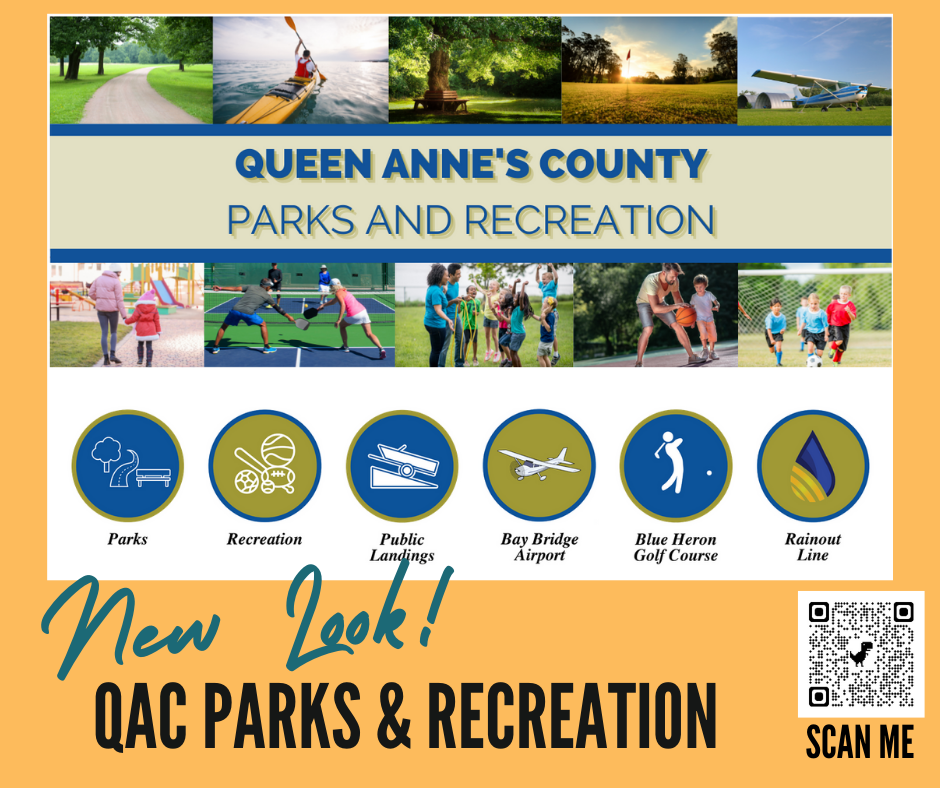 QUEEN ANNE'S COUNTY
PARKS AND RECREATION

Parks

Recreation

Public Landings

Bay Bridge Airport

Blue Heron Golf Course

Rainout Line

New Look!
QAC PARKS & RECREATION

SCAN ME